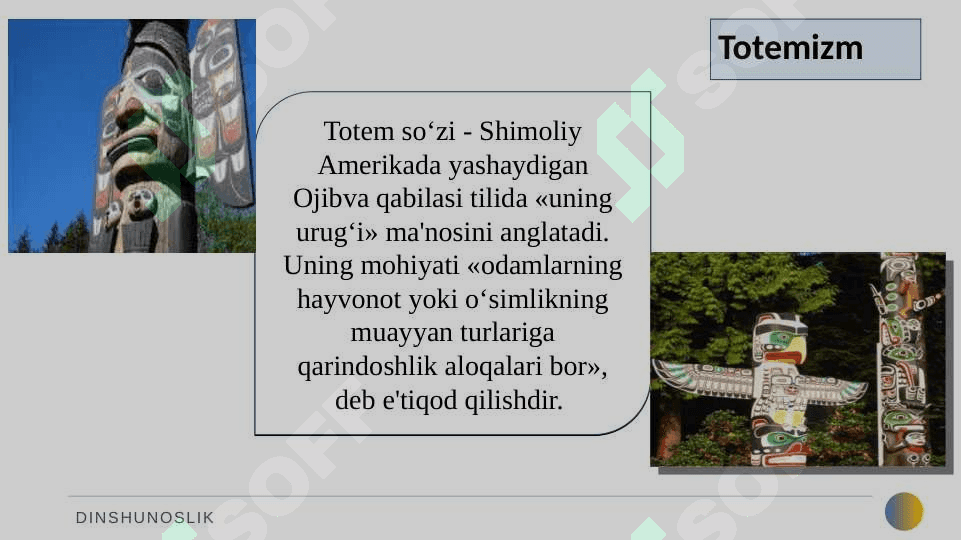 Totemizm

Totem so‘zi - Shimoliy Amerikada yashaydigan Ojibva qabilasi tilida «uning urug‘i» ma'nosini anglatadi. Uning mohiyati «odamlarning hayvonot yoki o‘simlikning muayyan turlariga qarindoshlik aloqalari bor», deb e'tiqod qilishdir.

DINSHUNOSLIK